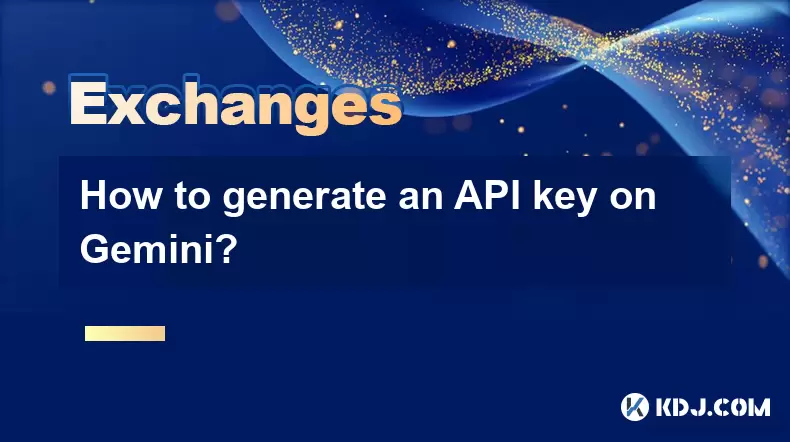 Exchanges

How to generate an API key on Gemini?

KDJ.COM